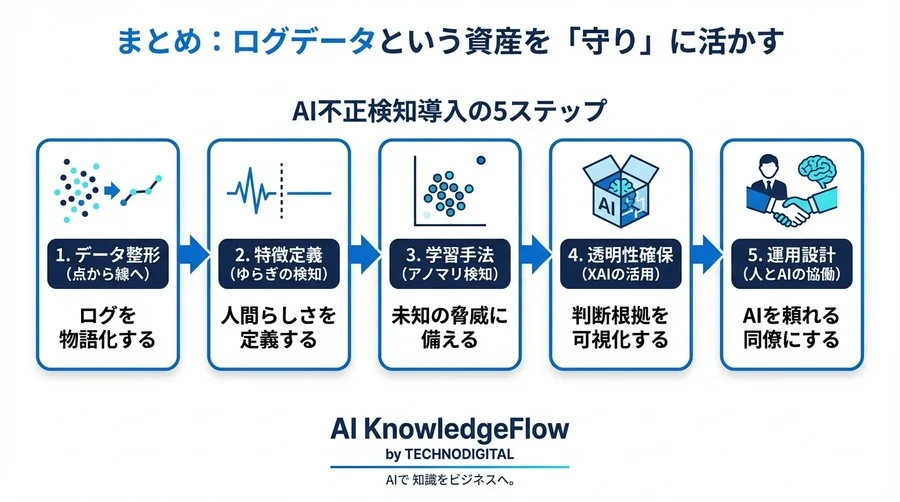 まとめ：ログデータという資産を「守り」に活かす

AI不正検知導入の5ステップ

1. データ整形
（点から線へ）

ログを物語化する

2. 特徴定義
（ゆらぎの検知）

人間らしさを定義する

3. 学習手法
（アノマリ検知）

未知の脅威に備える

AI

4. 透明性確保
（XAIの活用）

判断根拠を可視化する

5. 運用設計
（人とAIの協働）

AIを頼れる同僚にする

AI KnowledgeFlow
by TECHNODIGITAL
AIで 知識をビジネスへ。